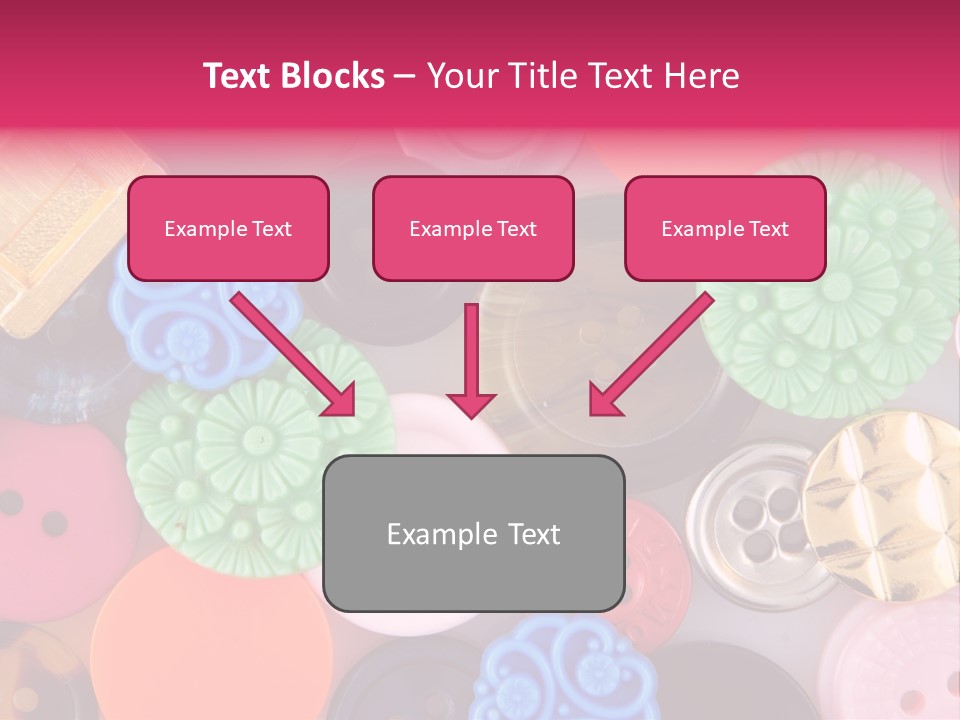 Text Blocks – Your Title Text Here

Example Text

Example Text

Example Text

Example Text